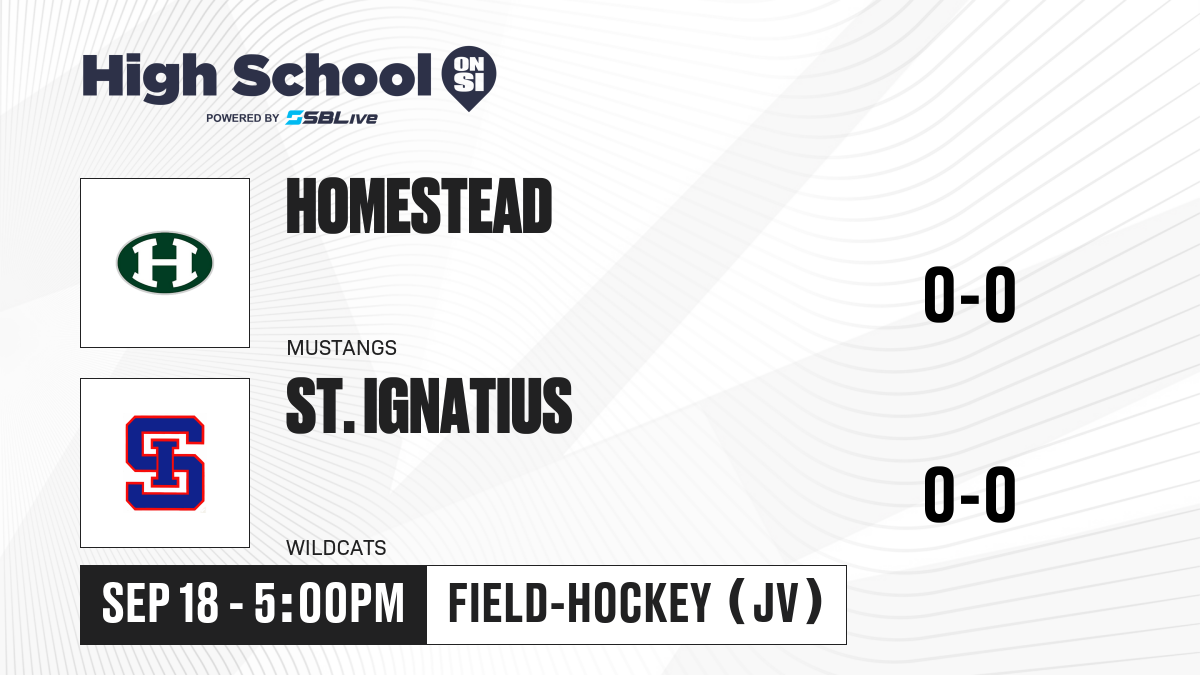 High School ON SI
POWERED BY SBLive

H

HOMESTEAD

MUSTANGS

0-0

SI

ST. IGNATIUS

WILDCATS

0-0

SEP 18 - 5:00PM

FIELD-HOCKEY (JV)